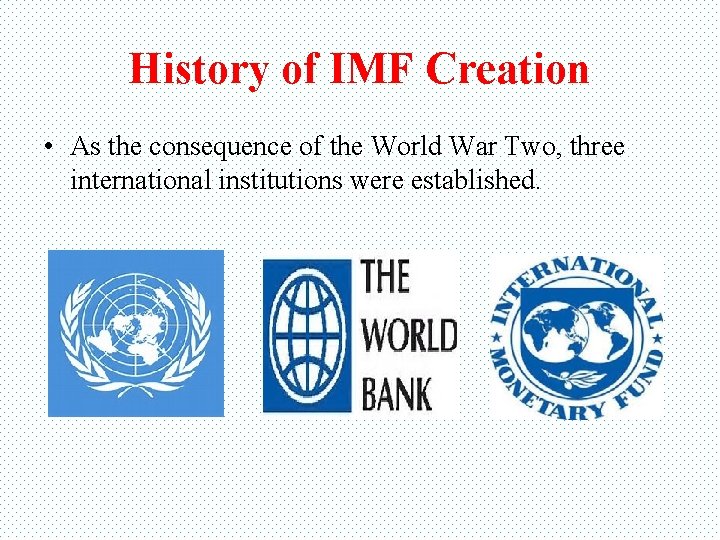 History of IMF Creation

• As the consequence of the World War Two, three international institutions were established.

THE WORLD BANK

INTERNATIONAL MONETARY FUND